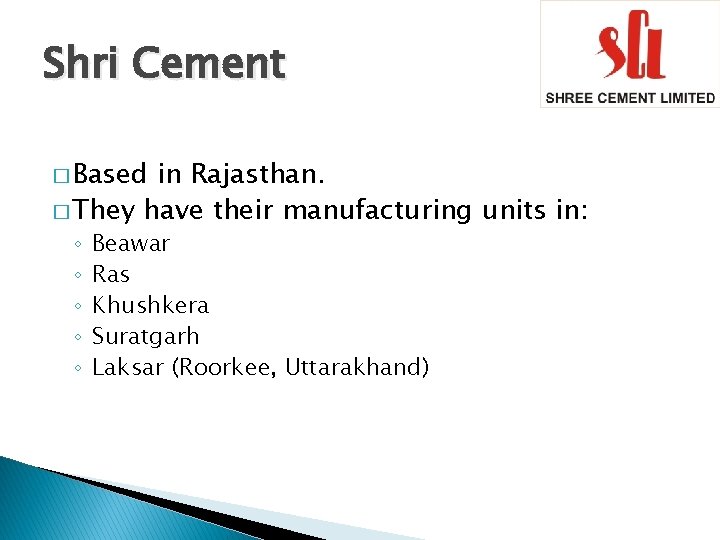 Shri Cement

SCL
SHREE CEMENT LIMITED

□ Based in Rajasthan.
□ They have their manufacturing units in:
◦ Beawar
◦ Ras
◦ Khushkera
◦ Suratgarh
◦ Laksar (Roorkee, Uttarakhand)